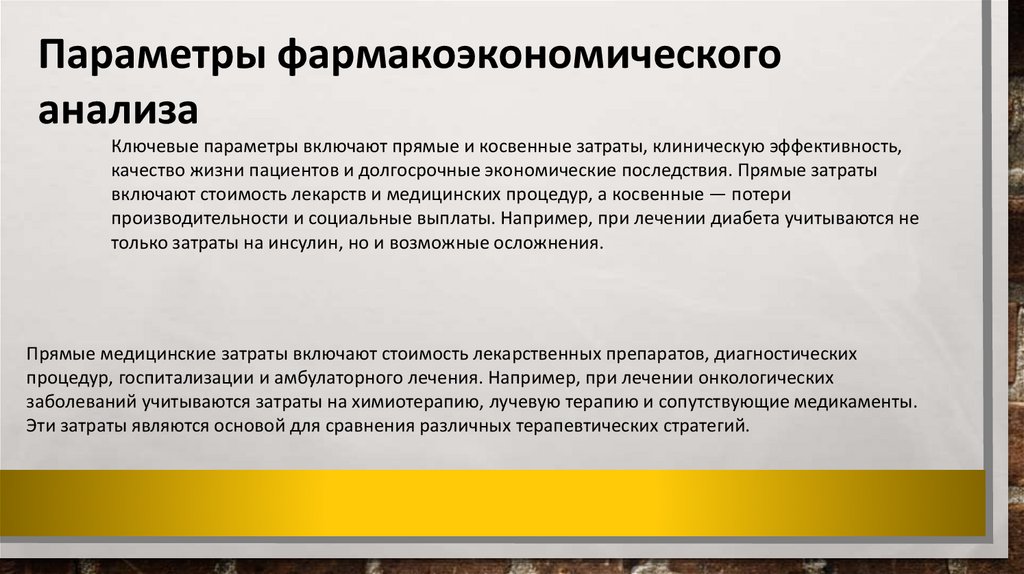 Параметры фармакоэкономического анализа

Ключевые параметры включают прямые и косвенные затраты, клиническую эффективность, качество жизни пациентов и долгосрочные экономические последствия. Прямые затраты включают стоимость лекарств и медицинских процедур, а косвенные — потери производительности и социальные выплаты. Например, при лечении диабета учитываются не только затраты на инсулин, но и возможные осложнения.

Прямые медицинские затраты включают стоимость лекарственных препаратов, диагностических процедур, госпитализации и амбулаторного лечения. Например, при лечении онкологических заболеваний учитываются затраты на химиотерапию, лучевую терапию и сопутствующие медикаменты. Эти затраты являются основой для сравнения различных терапевтических стратегий.